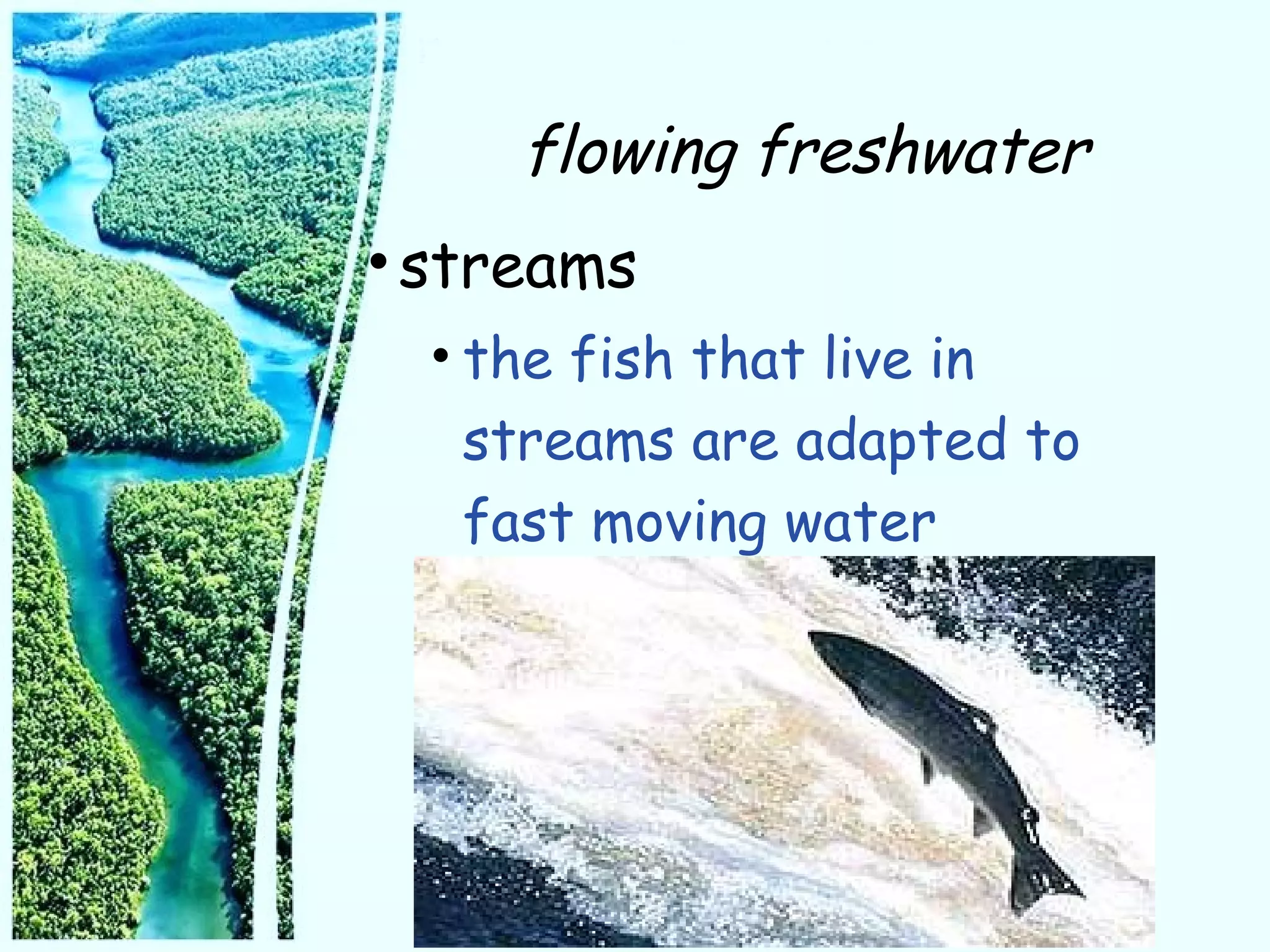 flowing freshwater

• streams

• the fish that live in streams are adapted to fast moving water